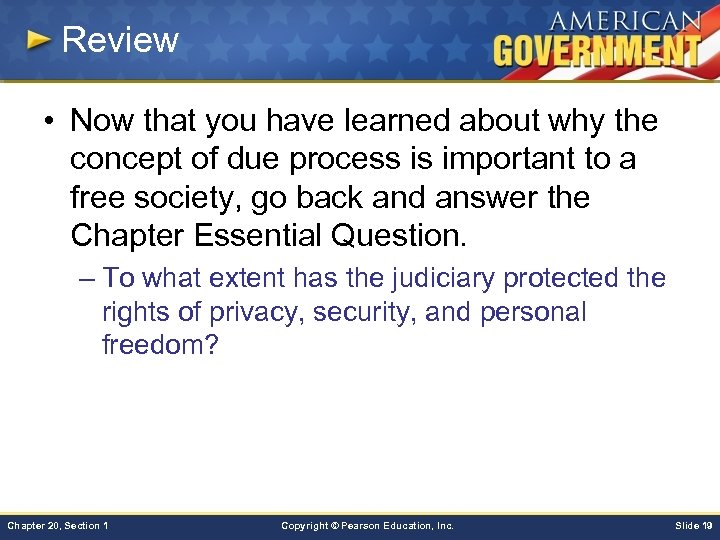 Review

AMERICAN
GOVERNMENT

• Now that you have learned about why the concept of due process is important to a free society, go back and answer the Chapter Essential Question.

– To what extent has the judiciary protected the rights of privacy, security, and personal freedom?

Chapter 20, Section 1

Copyright © Pearson Education, Inc.

Slide 19